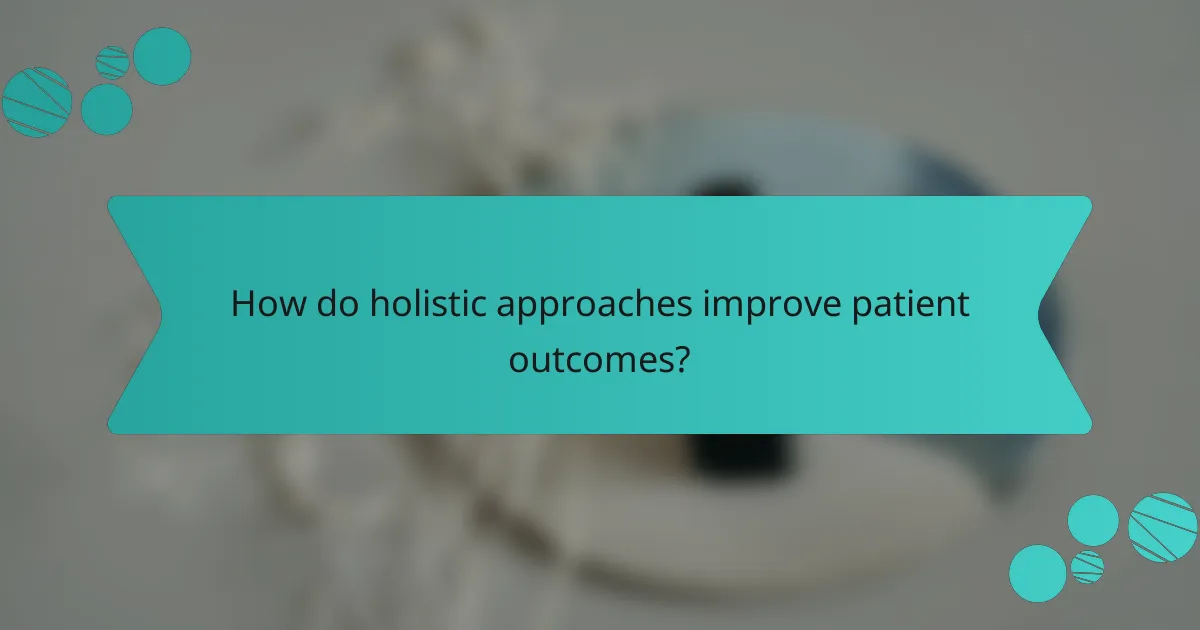 How do holistic approaches improve patient outcomes?